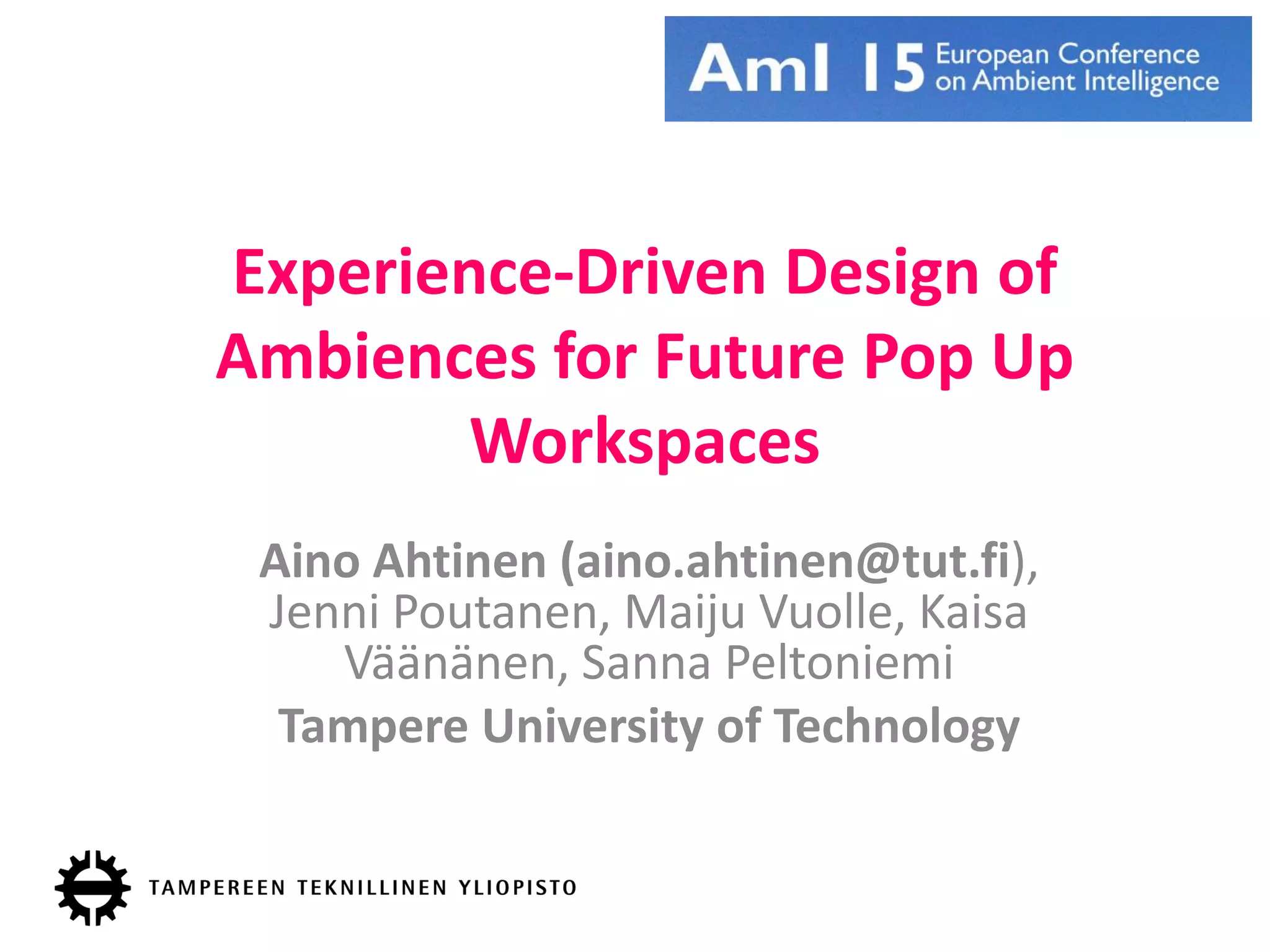 AmI 15 European Conference on Ambient Intelligence

Experience-Driven Design of Ambiences for Future Pop Up Workspaces

Aino Ahtinen (aino.ahtinen@tut.fi), Jenni Poutanen, Maiju Vuolle, Kaisa Väänänen, Sanna Peltoniemi

Tampere University of Technology

TAMPEREEN TEKNILLINEN YLIOPISTO